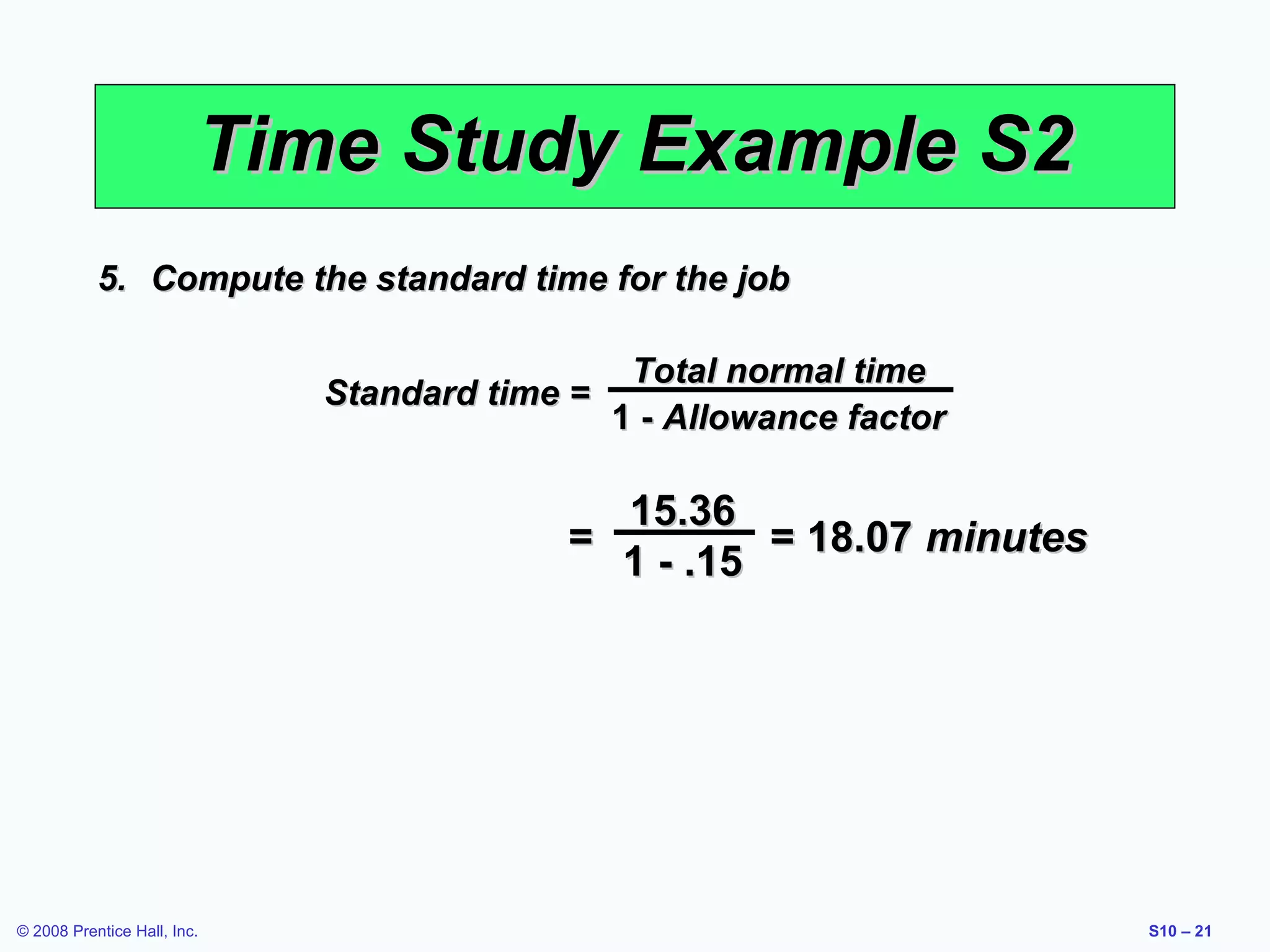 Time Study Example S2

5. Compute the standard time for the job

$\text{Standard time} = \frac{\text{Total normal time}}{1 - \text{Allowance factor}}$

$= \frac{15.36}{1 - .15} = 18.07 \text{ minutes}$

© 2008 Prentice Hall, Inc.

S10 – 21